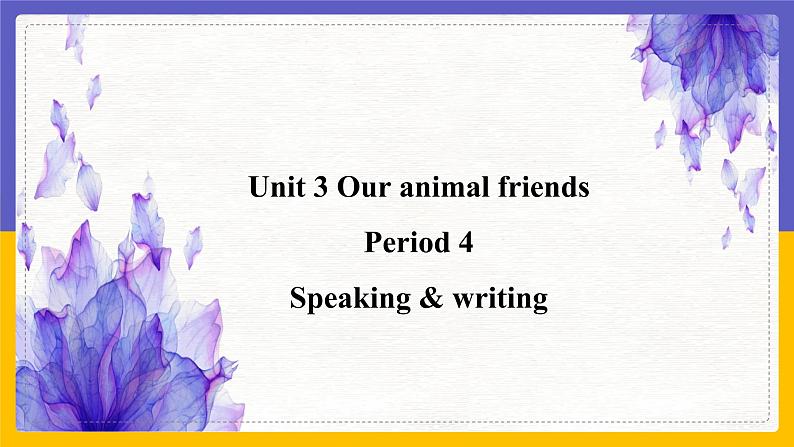 Unit 3 Our animal friends

Period 4

Speaking & writing